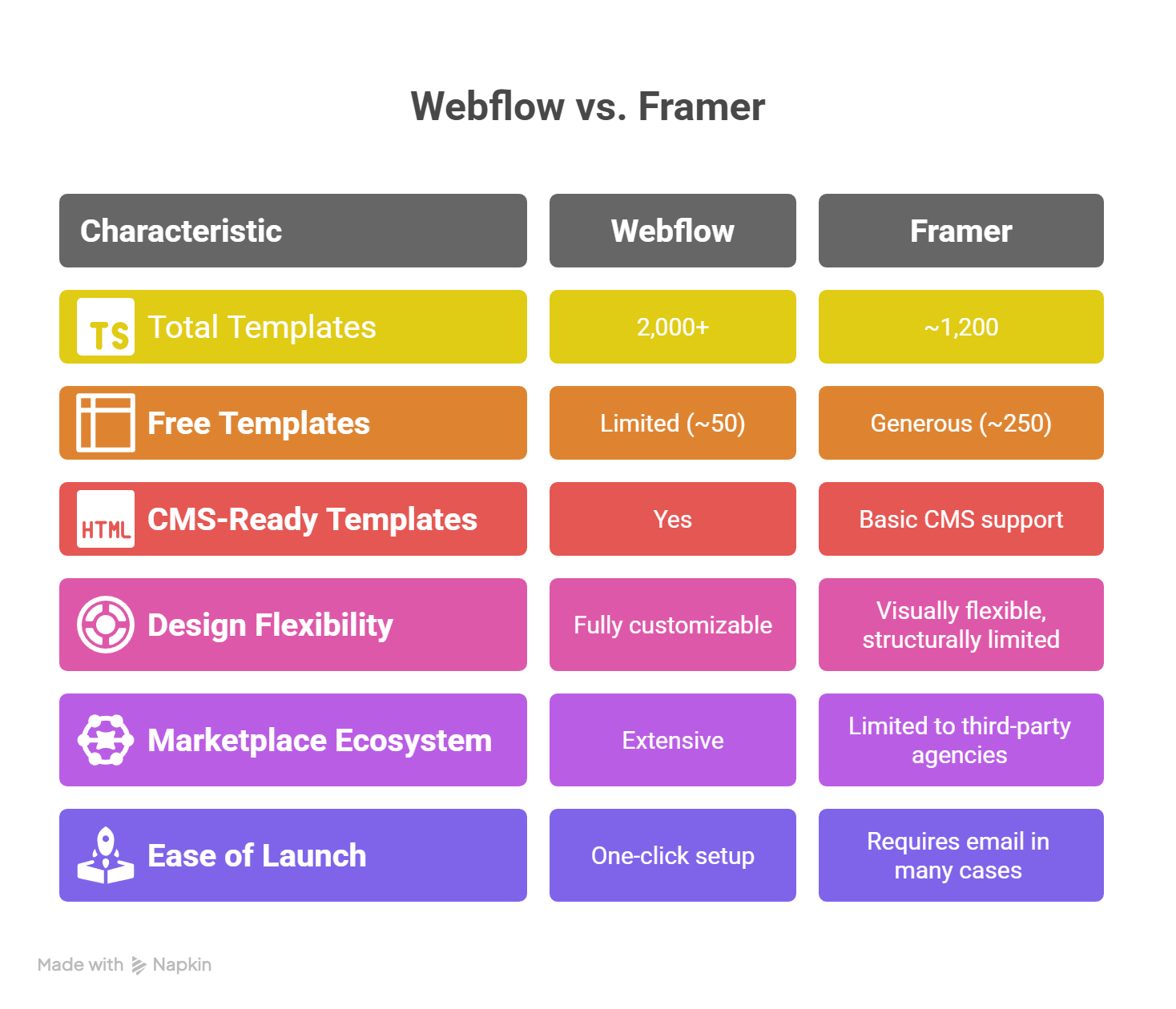 Webflow vs. Framer

| Characteristic | Webflow | Framer |
|---|---|---|
| TS Total Templates | 2,000+ | ~1,200 |
| Free Templates | Limited (~50) | Generous (~250) |
| HTML CMS-Ready Templates | Yes | Basic CMS support |
| Design Flexibility | Fully customizable | Visually flexible, structurally limited |
| Marketplace Ecosystem | Extensive | Limited to third-party agencies |
| Ease of Launch | One-click setup | Requires email in many cases |

Made with Napkin